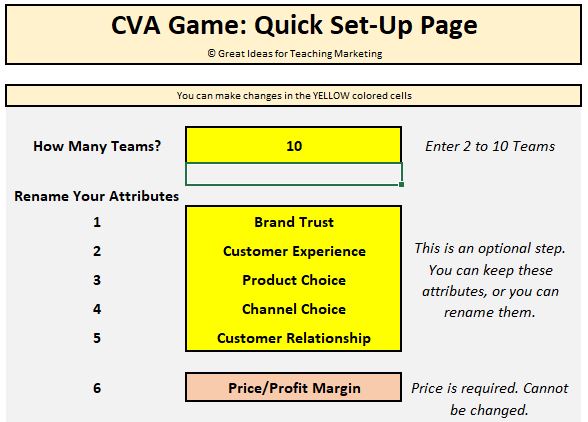 CVA Game: Quick Set-Up Page

© Great Ideas for Teaching Marketing

You can make changes in the YELLOW colored cells

How Many Teams?

10

Enter 2 to 10 Teams

Rename Your Attributes

1 Brand Trust

2 Customer Experience

3 Product Choice

4 Channel Choice

5 Customer Relationship

This is an optional step. You can keep these attributes, or you can rename them.

6 Price/Profit Margin

Price is required. Cannot be changed.